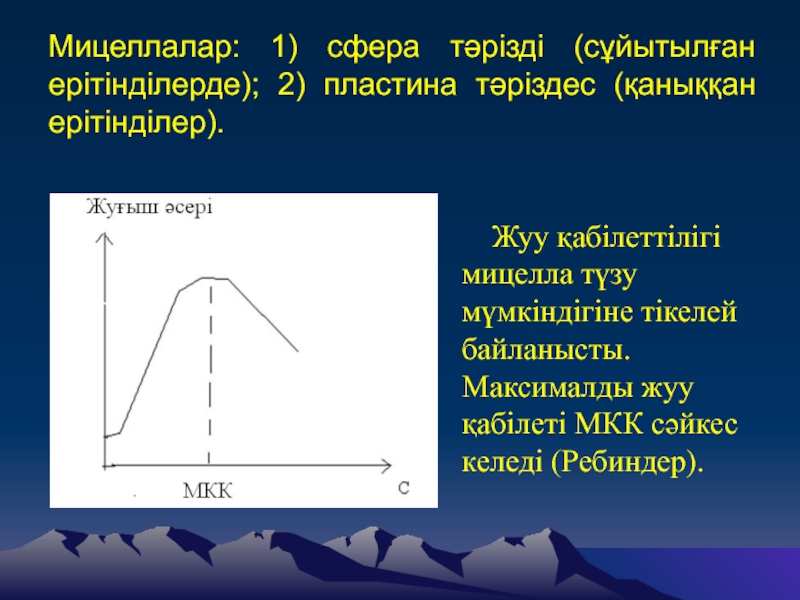 Мицеллалар: 1) сфера тәрізді (сұйытылған ерітінділерде); 2) пластина тәріздес (қаныққан ерітінділер).

Жуғыш әсері

МКК

С

Жуу қабілеттілігі мицелла түзу мүмкіндігіне тікелей байланысты. Максималды жуу қабілеті МКК сәйкес келеді (Ребиндер).